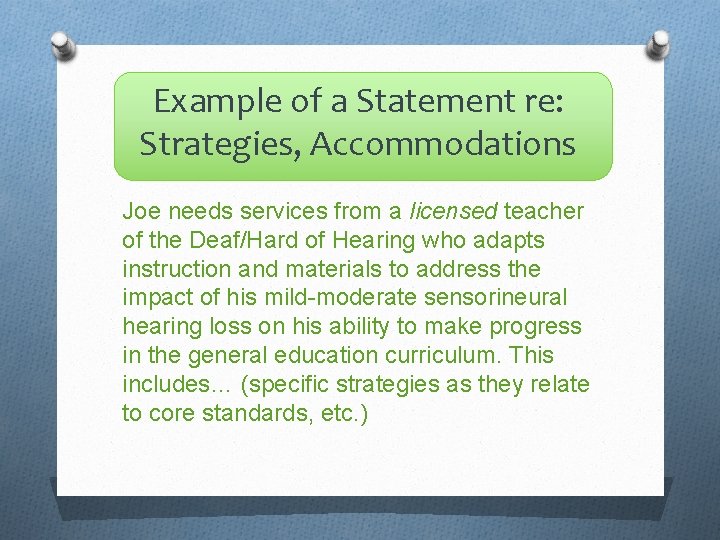 Example of a Statement re: Strategies, Accommodations

Joe needs services from a licensed teacher of the Deaf/Hard of Hearing who adapts instruction and materials to address the impact of his mild-moderate sensorineural hearing loss on his ability to make progress in the general education curriculum. This includes… (specific strategies as they relate to core standards, etc.)